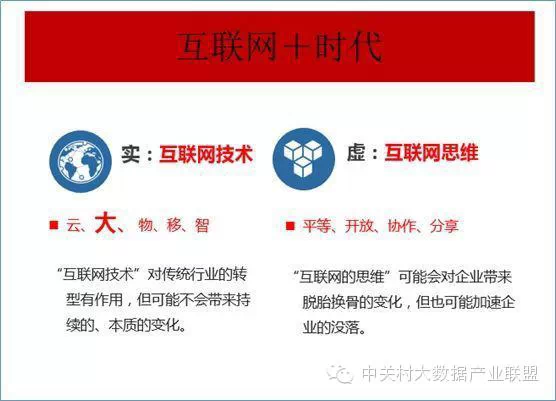 互联网+时代

实：互联网技术

■ 云、大、物、移、智

“互联网技术”对传统行业的转型有作用，但可能不会带来持续的、本质的变化。

虚：互联网思维

■ 平等、开放、协作、分享

“互联网的思维”可能会对企业带来脱胎换骨的变化，但也可能加速企业的没落。

中关村大数据产业联盟